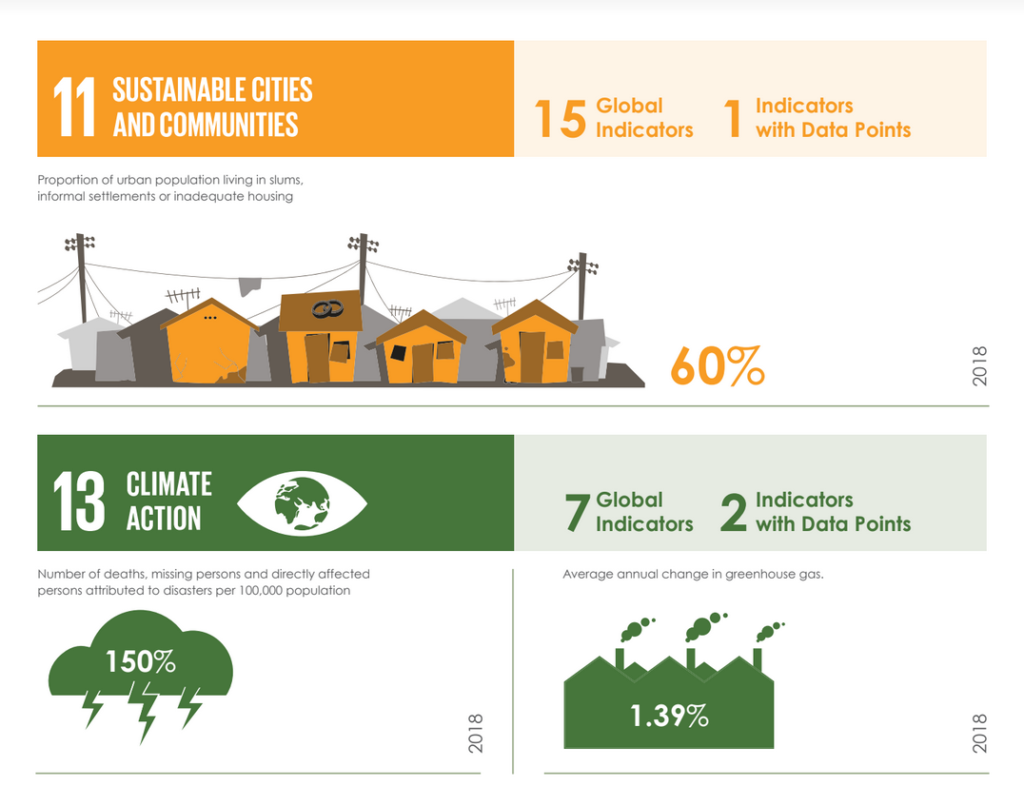 11 SUSTAINABLE CITIES AND COMMUNITIES

15 Global Indicators

1 Indicators with Data Points

Proportion of urban population living in slums, informal settlements or inadequate housing

60%

2018

13 CLIMATE ACTION

7 Global Indicators

2 Indicators with Data Points

Number of deaths, missing persons and directly affected persons attributed to disasters per 100,000 population

150%

2018

Average annual change in greenhouse gas.

1.39%

2018